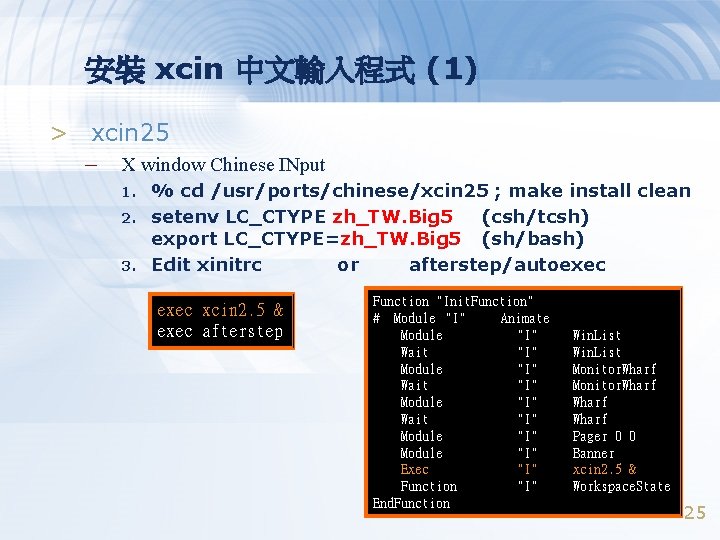 安裝 xcin 中文輸入程式 (1)

> xcin25

– X window Chinese INput

1. % cd /usr/ports/chinese/xcin25 ; make install clean
2. setenv LC_CTYPE zh_TW.Big5 (csh/tcsh)
export LC_CTYPE=zh_TW.Big5 (sh/bash)
3. Edit xinitrc or afterstep/autoexec

exec xcin2.5 &
exec afterstep

Function "InitFunction"
# Module "I" Animate
Module "I" WinList
Wait "I" WinList
Module "I" MonitorWharf
Wait "I" MonitorWharf
Module "I" Wharf
Wait "I" Wharf
Module "I" Pager 0 0
Module "I" Banner
Exec "I" xcin2.5 &
Function "I" WorkspaceState
EndFunction

25